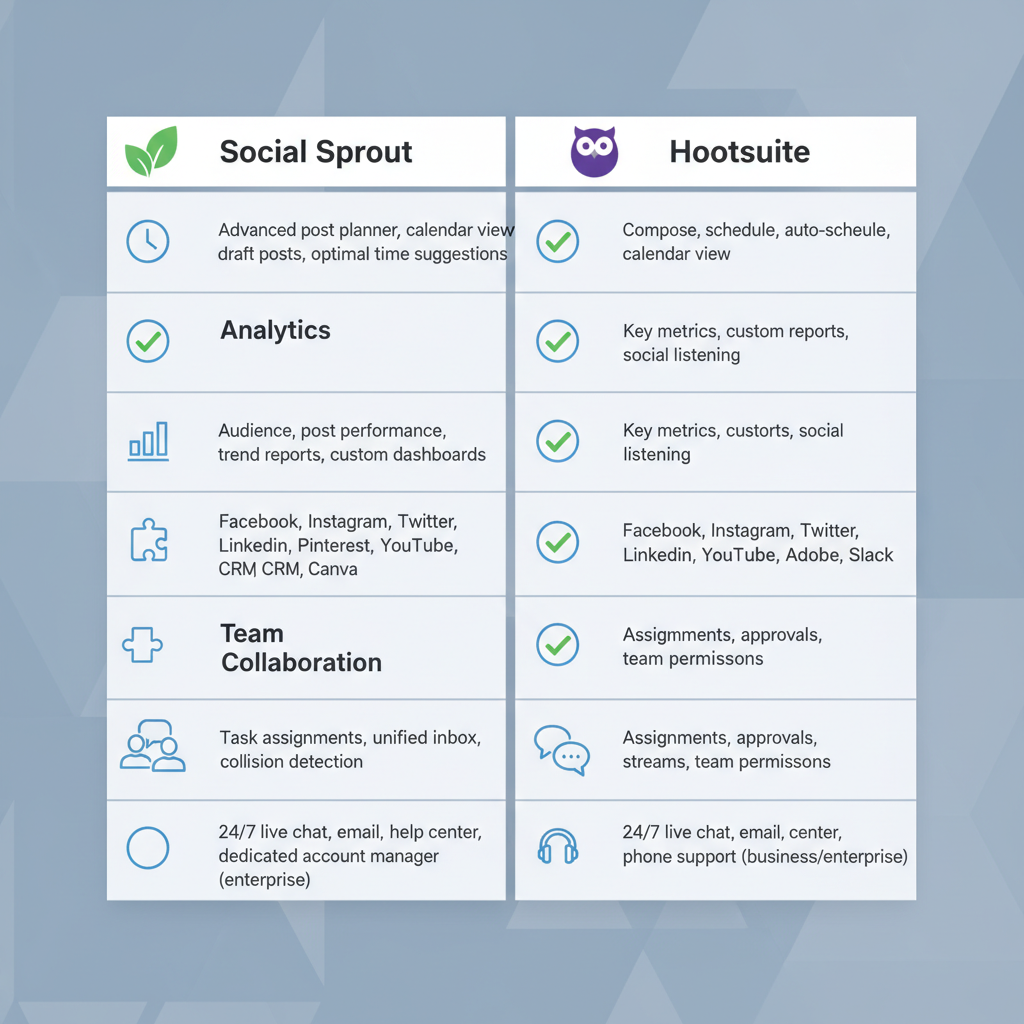 | Social Sprout | Hootsuite |
|---|---|
| Advanced post planner, calendar view draft posts, optimal time suggestions | Compose, schedule, auto-scheule, calendar view |
| Analytics | Key metrics, custom reports, social listening |
| Audience, post performance, trend reports, custom dashboards | Key metrics, custorts, social listening |
| Facebook, Instagram, Twitter, Linkedin, Pinterest, YouTube, CRM CRM, Canva | Facebook, Instagram, Twitter, Linkedin, YouTube, Adobe, Slack |
| Team Collaboration | Assignments, approvals, team permissons |
| Task assignments, unified inbox, collision detection | Assignments, approvals, streams, team permissons |
| 24/7 live chat, email, help center, dedicated account manager (enterprise) | 24/7 live chat, email, center, phone support (business/enterprise) |